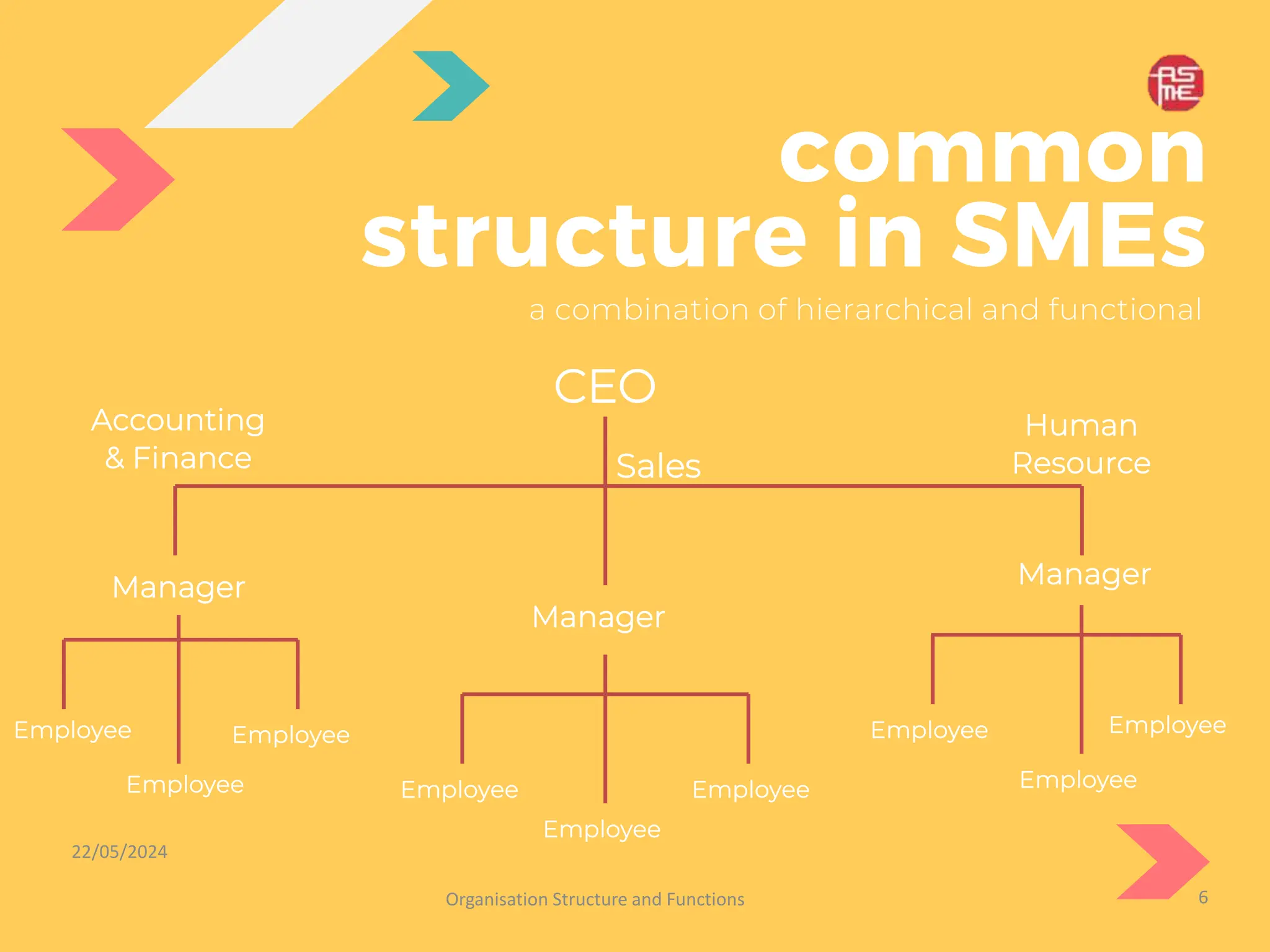 ASME

common structure in SMEs

a combination of hierarchical and functional

CEO

Accounting & Finance

Sales

Human Resource

Manager

Manager

Manager

Employee

Employee

Employee

Employee

Employee

Employee

Employee

Employee

Employee

22/05/2024

Organisation Structure and Functions

6